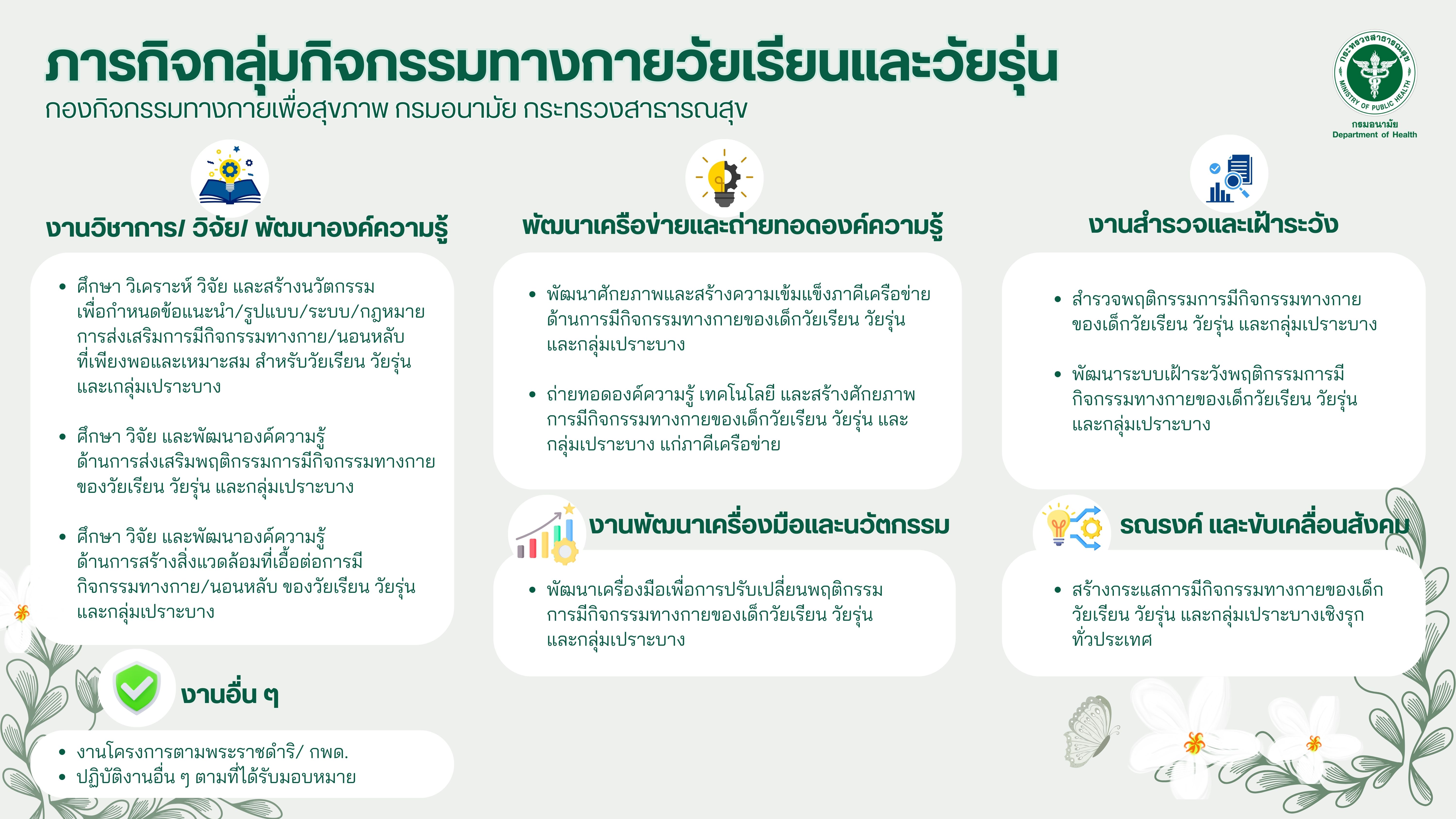 ภารกิจกลุ่มกิจกรรมทางกายวัยเรียนและวัยรุ่น
กองกิจกรรมทางกายเพื่อสุขภาพ กรมอนามัย กระทรวงสาธารณสุข

กระทรวงสาธารณสุข
MINISTRY OF PUBLIC HEALTH
กรมอนามัย
Department of Health

งานวิชาการ/ วิจัย/ พัฒนาองค์ความรู้

• ศึกษา วิเคราะห์ วิจัย และสร้างนวัตกรรม เพื่อกำหนดข้อแนะนำ/รูปแบบ/ระบบ/กฎหมาย การส่งเสริมการมีกิจกรรมทางกาย/นอนหลับ ที่เพียงพอและเหมาะสม สำหรับวัยเรียน วัยรุ่น และเกลุ่มเปราะบาง

• ศึกษา วิจัย และพัฒนาองค์ความรู้ ด้านการส่งเสริมพฤติกรรมการมีกิจกรรมทางกาย ของวัยเรียน วัยรุ่น และกลุ่มเปราะบาง

• ศึกษา วิจัย และพัฒนาองค์ความรู้ ด้านการสร้างสิ่งแวดล้อมที่เอื้อต่อการมี กิจกรรมทางกาย/นอนหลับ ของวัยเรียน วัยรุ่น และกลุ่มเปราะบาง

งานอื่น ๆ

• งานโครงการตามพระราชดำริ/ กพด.
• ปฏิบัติงานอื่น ๆ ตามที่ได้รับมอบหมาย

พัฒนาเครือข่ายและถ่ายทอดองค์ความรู้

• พัฒนาศักยภาพและสร้างความเข้มแข็งภาคีเครือข่าย ด้านการมีกิจกรรมทางกายของเด็กวัยเรียน วัยรุ่น และกลุ่มเปราะบาง

• ถ่ายทอดองค์ความรู้ เทคโนโลยี และสร้างศักยภาพ การมีกิจกรรมทางกายของเด็กวัยเรียน วัยรุ่น และ กลุ่มเปราะบาง แก่ภาคีเครือข่าย

งานพัฒนาเครื่องมือและนวัตกรรม

• พัฒนาเครื่องมือเพื่อการปรับเปลี่ยนพฤติกรรม การมีกิจกรรมทางกายของเด็กวัยเรียน วัยรุ่น และกลุ่มเปราะบาง

งานสำรวจและเฝ้าระวัง

• สำรวจพฤติกรรมการมีกิจกรรมทางกาย ของเด็กวัยเรียน วัยรุ่น และกลุ่มเปราะบาง

• พัฒนาระบบเฝ้าระวังพฤติกรรมการมี กิจกรรมทางกายของเด็กวัยเรียน วัยรุ่น และกลุ่มเปราะบาง

รณรงค์ และขับเคลื่อนสังคม

• สร้างกระแสการมีกิจกรรมทางกายของเด็ก วัยเรียน วัยรุ่น และกลุ่มเปราะบางเชิงรุก ทั่วประเทศ